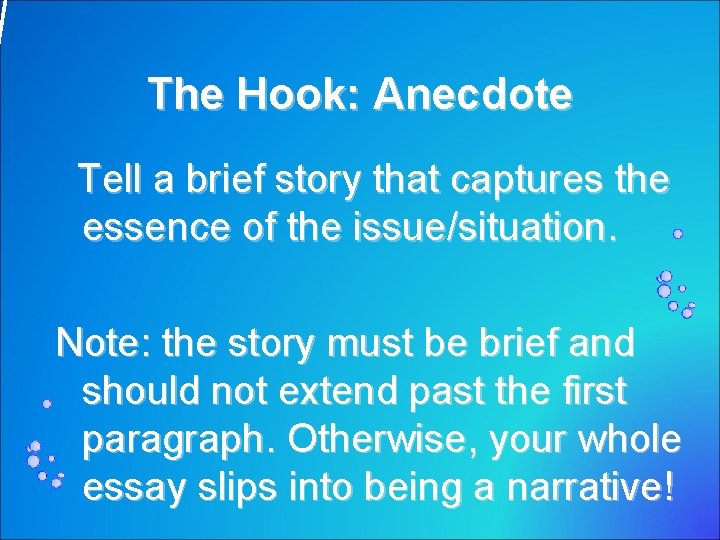 The Hook: Anecdote

Tell a brief story that captures the essence of the issue/situation.

Note: the story must be brief and should not extend past the first paragraph. Otherwise, your whole essay slips into being a narrative!